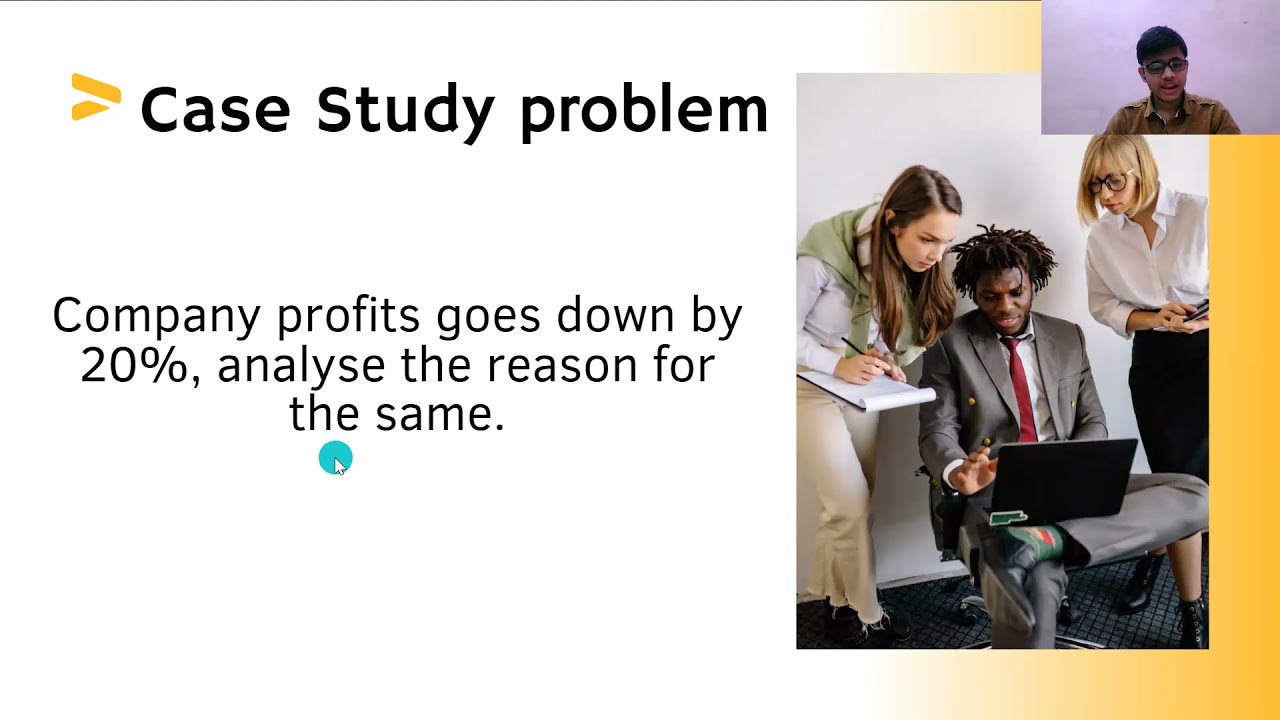 Case Study problem

Company profits goes down by 20%, analyse the reason for the same.